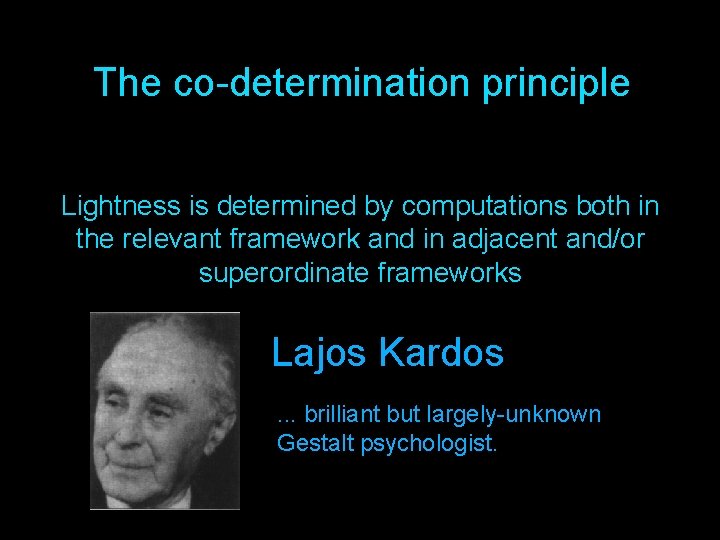 The co-determination principle

Lightness is determined by computations both in the relevant framework and in adjacent and/or superordinate frameworks

Lajos Kardos

... brilliant but largely-unknown Gestalt psychologist.